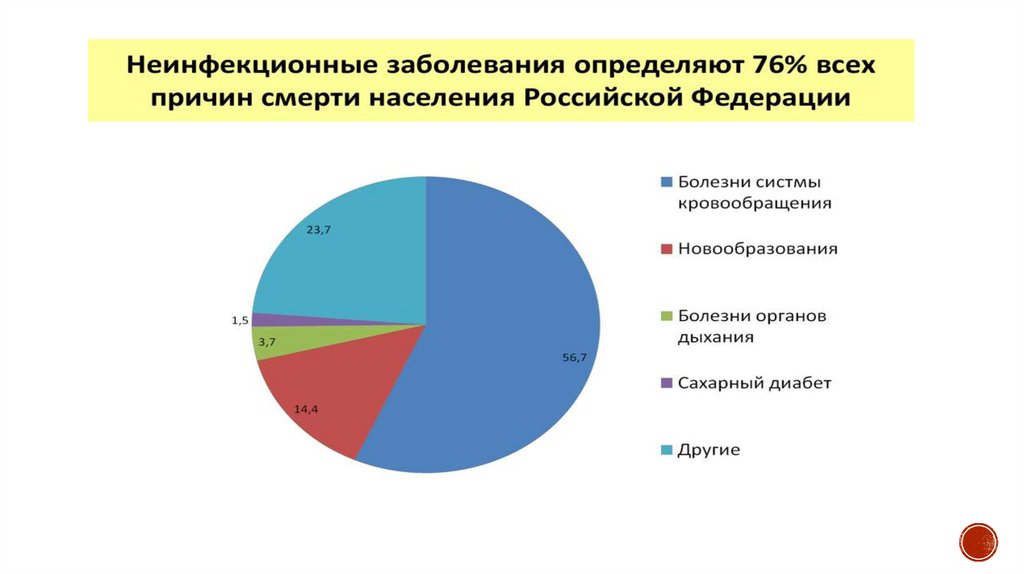 Неинфекционные заболевания определяют 76% всех причин смерти населения Российской Федерации

23,7

1,5

3,7

14,4

56,7

Болезни систмы кровообращения

Новообразования

Болезни органов дыхания

Сахарный диабет

Другие